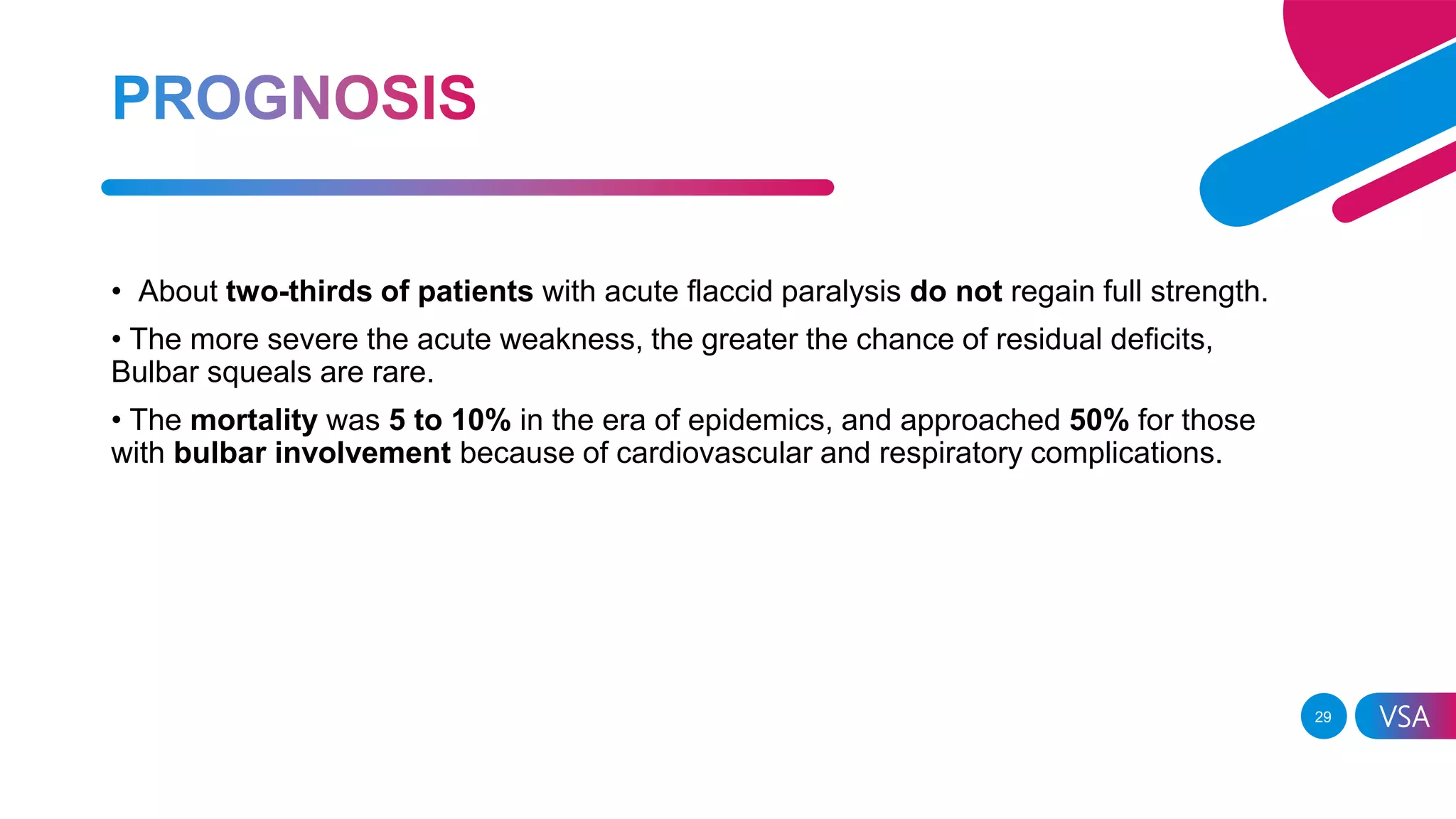 PROGNOSIS

• About two-thirds of patients with acute flaccid paralysis do not regain full strength.

• The more severe the acute weakness, the greater the chance of residual deficits, Bulbar squeals are rare.

• The mortality was 5 to 10% in the era of epidemics, and approached 50% for those with bulbar involvement because of cardiovascular and respiratory complications.

29

VSA